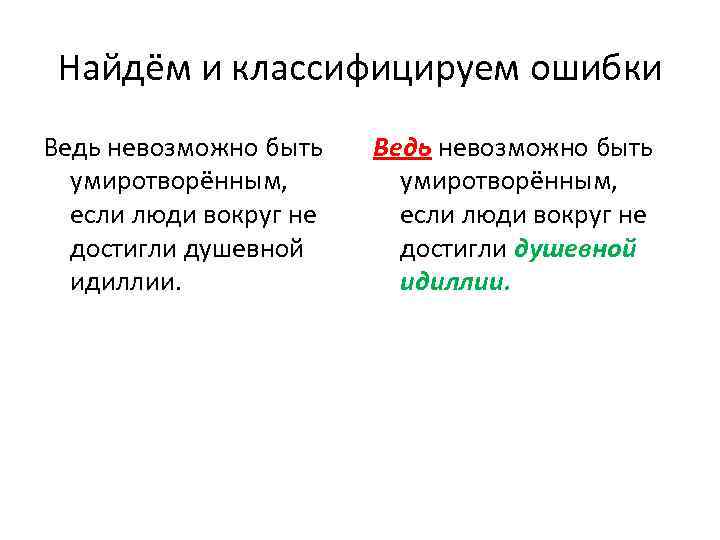 Найдём и классифицируем ошибки

Ведь невозможно быть умиротворённым, если люди вокруг не достигли душевной идиллии.

Ведь невозможно быть умиротворённым, если люди вокруг не достигли душевной идиллии.